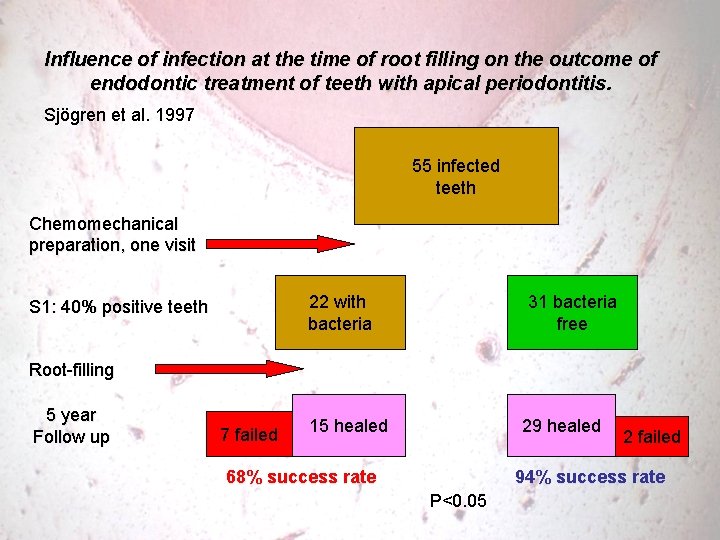 Influence of infection at the time of root filling on the outcome of endodontic treatment of teeth with apical periodontitis.

Sjögren et al. 1997

55 infected teeth

Chemomechanical preparation, one visit

S1: 40% positive teeth

22 with bacteria

31 bacteria free

Root-filling

5 year Follow up

7 failed

15 healed

29 healed

2 failed

68% success rate

94% success rate

P<0.05